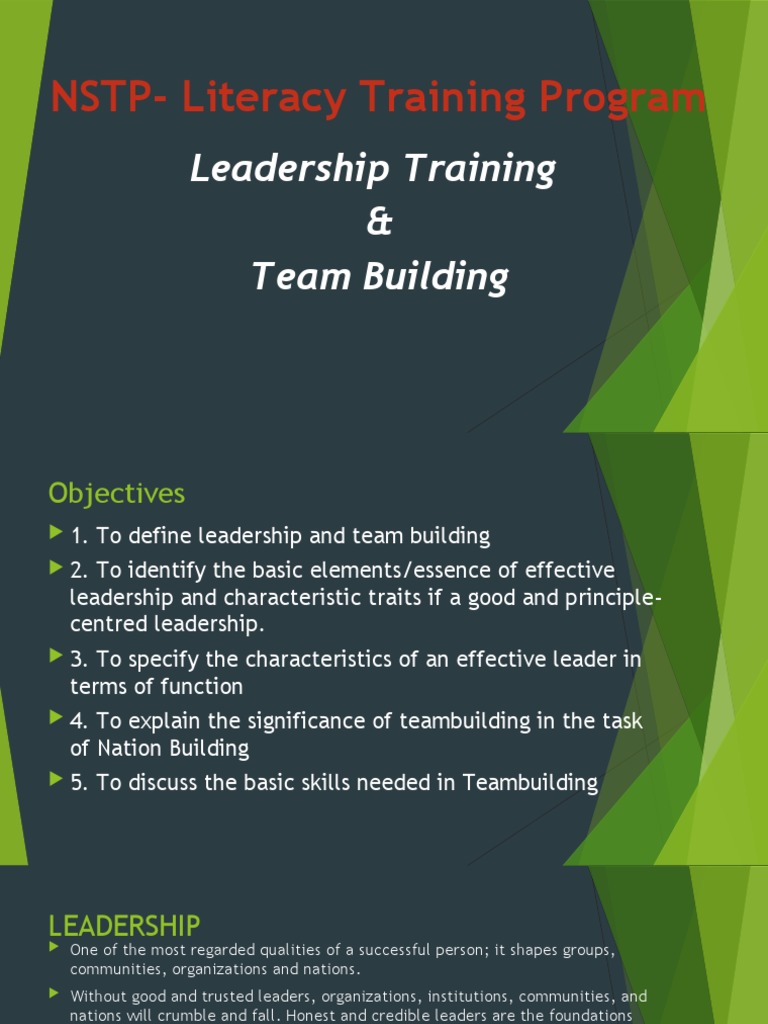 NSTP- Literacy Training Program

Leadership Training
&
Team Building

Objectives

1. To define leadership and team building

2. To identify the basic elements/essence of effective leadership and characteristic traits if a good and principle-centred leadership.

3. To specify the characteristics of an effective leader in terms of function

4. To explain the significance of teambuilding in the task of Nation Building

5. To discuss the basic skills needed in Teambuilding

LEADERSHIP

One of the most regarded qualities of a successful person; it shapes groups, communities, organizations and nations.

Without good and trusted leaders, organizations, institutions, communities, and nations will crumble and fall. Honest and credible leaders are the foundations